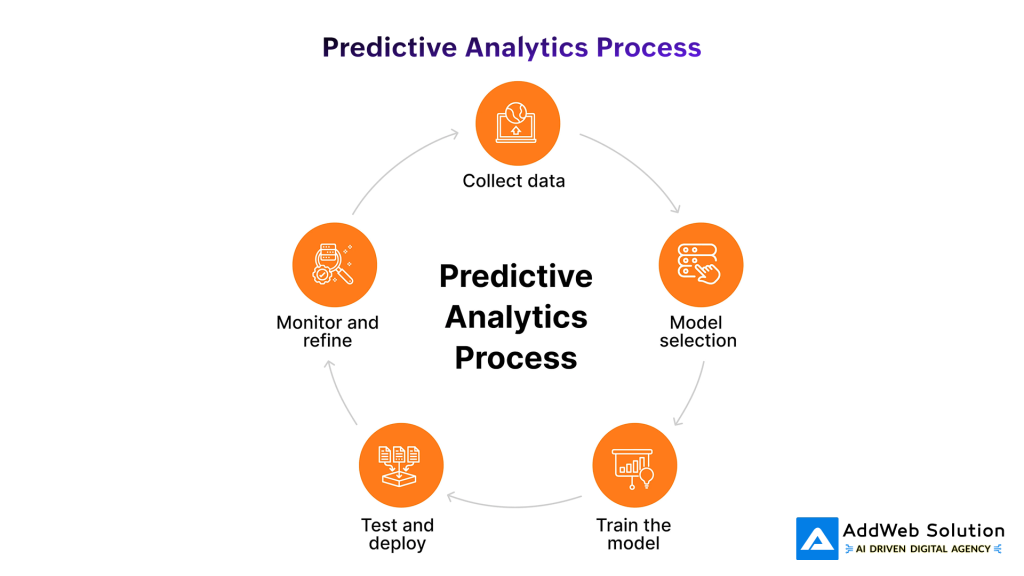 Predictive Analytics Process

Collect data

Model selection

Train the model

Test and deploy

Monitor and refine

Predictive Analytics Process

AddWeb Solution
AI DRIVEN DIGITAL AGENCY